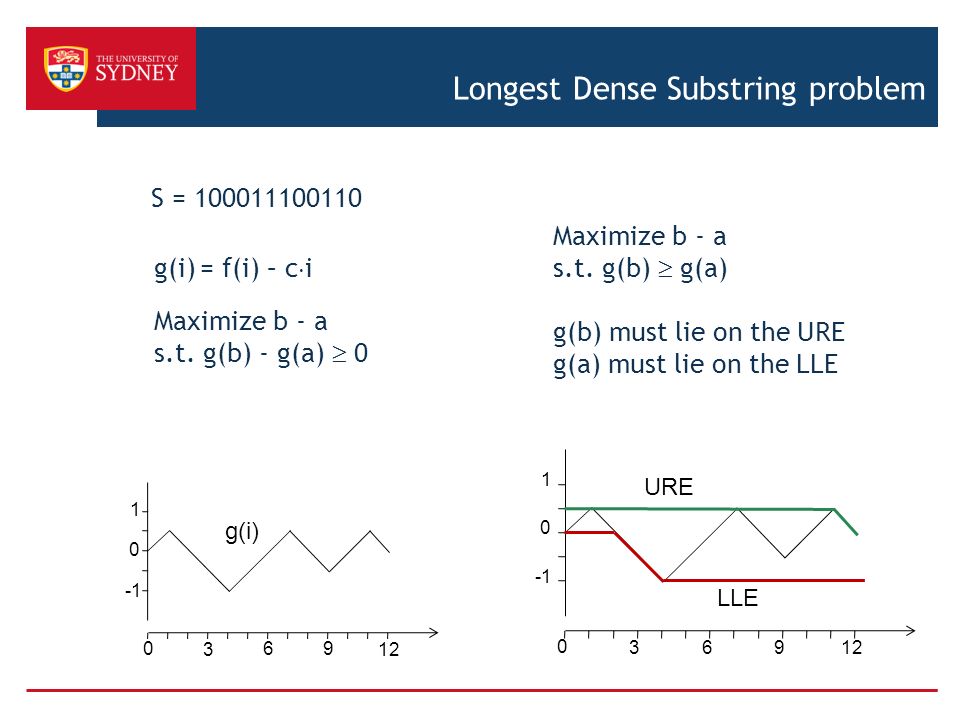 THE UNIVERSITY OF SYDNEY

Longest Dense Substring problem

S = 100011100110

g(i) = f(i) – c·i

Maximize b - a
s.t. g(b) - g(a) $\geq$ 0

Maximize b - a
s.t. g(b) $\geq$ g(a)

g(b) must lie on the URE
g(a) must lie on the LLE

1
0
-1
g(i)
0 3 6 9 12

1
0
-1
URE
LLE
0 3 6 9 12